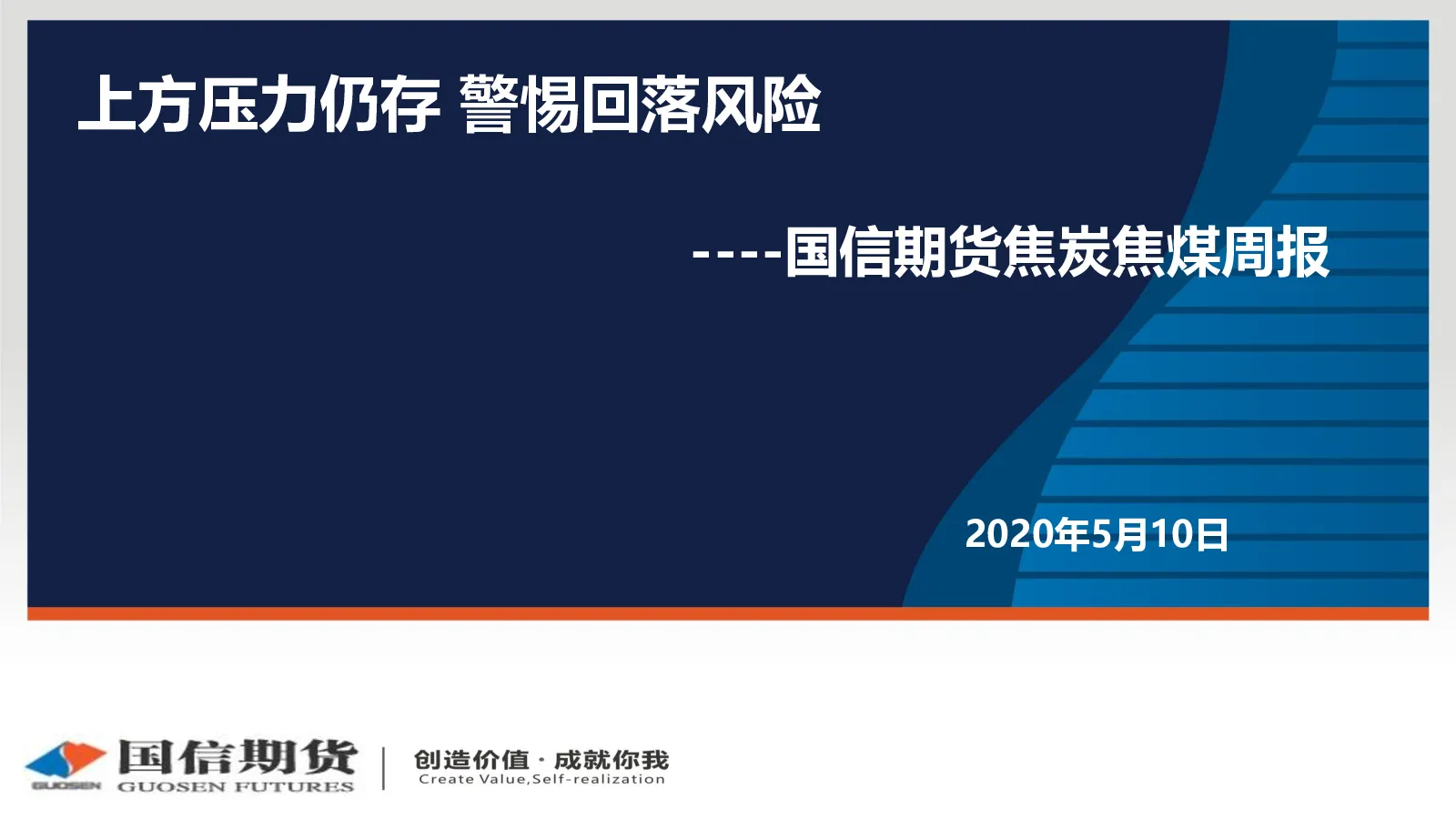 上方压力仍存 警惕回落风险

----国信期货焦炭焦煤周报

2020年5月10日

GUOSEN 国信期货 GUOSEN FUTURES

创造价值 · 成就你我
Create Value,Self-realization